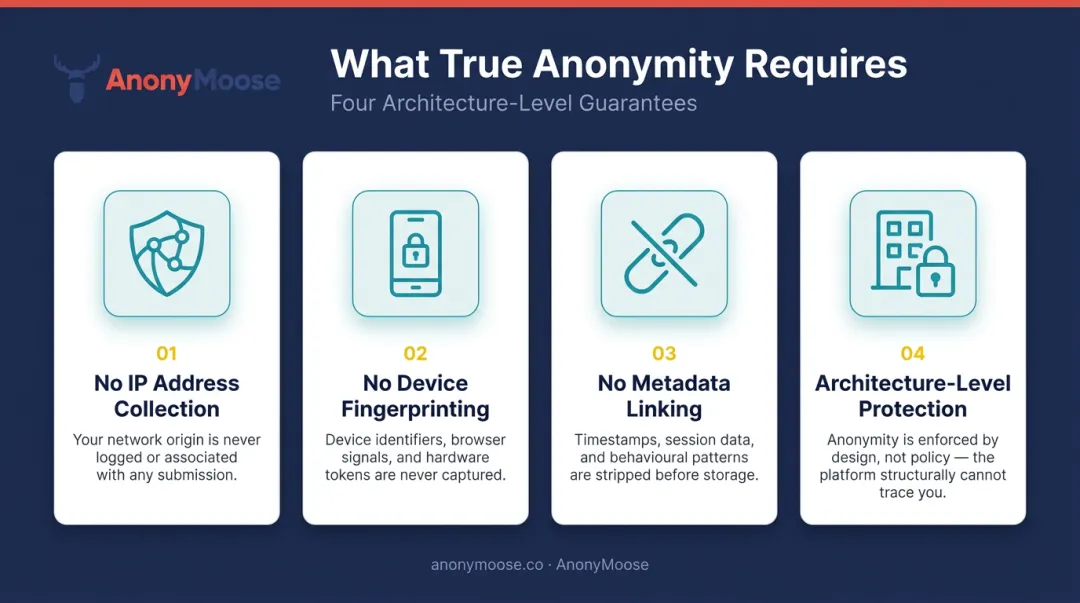 AnonyMoose

What True Anonymity Requires

Four Architecture-Level Guarantees

01

No IP Address Collection

Your network origin is never logged or associated with any submission.

02

No Device Fingerprinting

Device identifiers, browser signals, and hardware tokens are never captured.

03

No Metadata Linking

Timestamps, session data, and behavioural patterns are stripped before storage.

04

Architecture-Level Protection

Anonymity is enforced by design, not policy — the platform structurally cannot trace you.

anonymoose.co · AnonyMoose